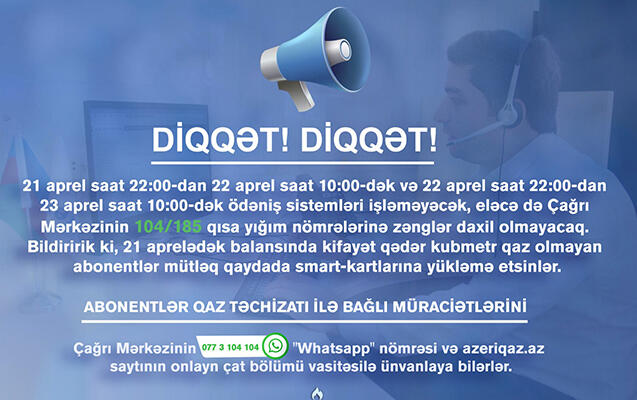 DİQQƏT! DİQQƏT!

21 aprel saat 22:00-dan 22 aprel saat 10:00-dək və 22 aprel saat 22:00-dan 23 aprel saat 10:00-dək ödəniş sistemləri işləməyəcək, eləcə də Çağrı Mərkəzinin 104/185 qısa yığım nömrələrinə zənglər daxil olmayacaq. Bildiririk ki, 21 aprelədək balansında kifayət qədər kubmetr qaz olmayan abonentlər mütləq qaydada smart-kartlarına yükləmə etsinlər.

ABONENTLƏR QAZ TƏCHİZATI İLƏ BAĞLI MÜRACİƏTLƏRİNİ

Çağrı Mərkəzinin 077 3 104 104 "Whatsapp" nömrəsi və azeriqaz.az saytının onlayn çat bölümü vasitəsilə ünvanlaya bilərlər.